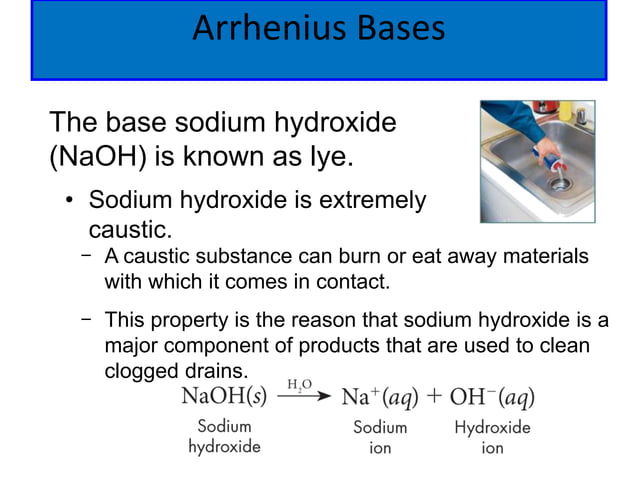 Arrhenius Bases

The base sodium hydroxide (NaOH) is known as lye.

• Sodium hydroxide is extremely caustic.

– A caustic substance can burn or eat away materials with which it comes in contact.

– This property is the reason that sodium hydroxide is a major component of products that are used to clean clogged drains.

$NaOH(s) \xrightarrow{H_2O} Na^+(aq) + OH^-(aq)$

Sodium hydroxide

Sodium ion

Hydroxide ion